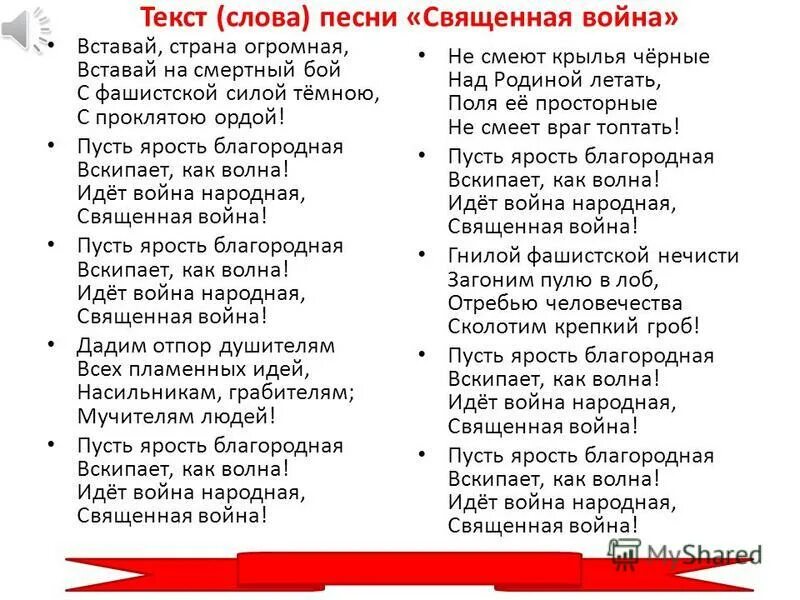 Текст (слова) песни «Священная война»

• Вставай, страна огромная,
Вставай на смертный бой
С фашистской силой тёмною,
С проклятою ордой!

• Пусть ярость благородная
Вскипает, как волна!
Идёт война народная,
Священная война!

• Пусть ярость благородная
Вскипает, как волна!
Идёт война народная,
Священная война!

• Дадим отпор душителям
Всех пламенных идей,
Насильникам, грабителям;
Мучителям людей!

• Пусть ярость благородная
Вскипает, как волна!
Идёт война народная,
Священная война!

• Не смеют крылья чёрные
Над Родиной летать,
Поля её просторные
Не смеет враг топтать!

• Пусть ярость благородная
Вскипает, как волна!
Идёт война народная,
Священная война!

• Гнилой фашистской нечисти
Загоним пулю в лоб,
Отребью человечества
Сколотим крепкий гроб!

• Пусть ярость благородная
Вскипает, как волна!
Идёт война народная,
Священная война!

• Пусть ярость благородная
Вскипает, как волна!
Идёт война народная,
Священная война!

MyShared